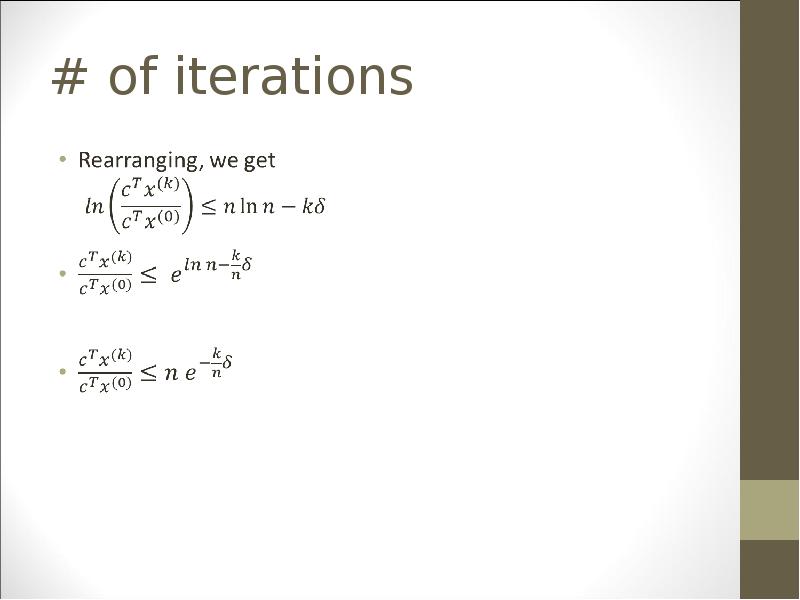 # of iterations

• Rearranging, we get
$ln\left(\frac{c^T x^{(k)}}{c^T x^{(0)}}\right) \leq n \ln n - k\delta$

• $\frac{c^T x^{(k)}}{c^T x^{(0)}} \leq e^{ln\, n - \frac{k}{n}\delta}$

• $\frac{c^T x^{(k)}}{c^T x^{(0)}} \leq n\, e^{-\frac{k}{n}\delta}$